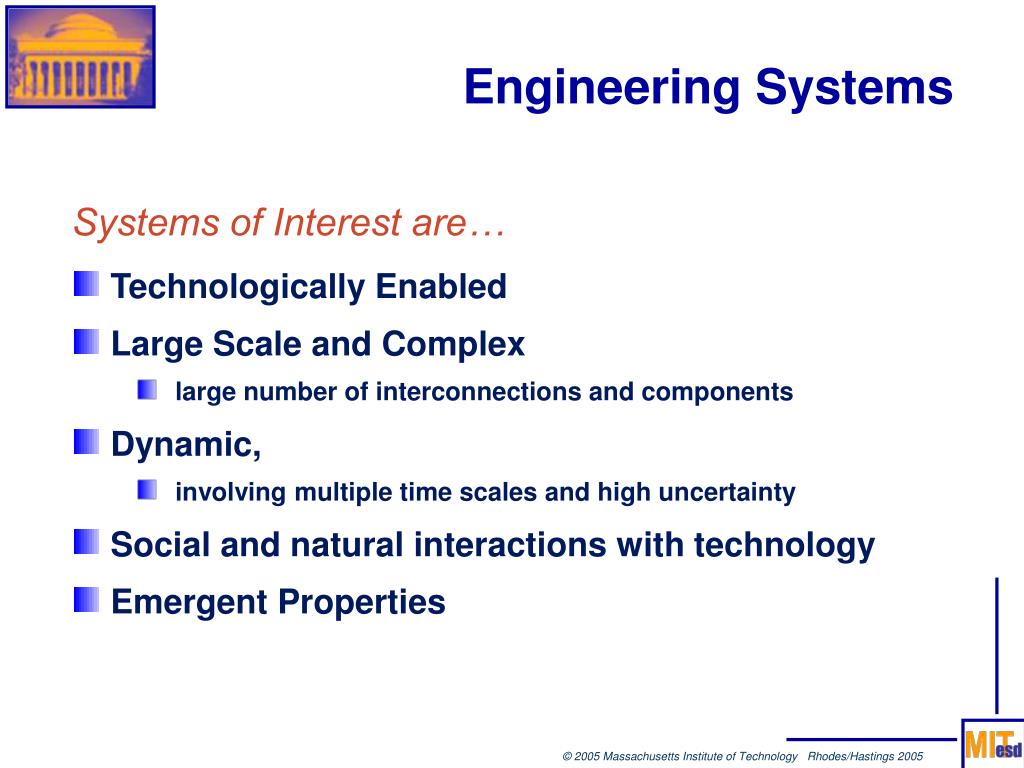 Engineering Systems

Systems of Interest are…

Technologically Enabled

Large Scale and Complex

large number of interconnections and components

Dynamic,

involving multiple time scales and high uncertainty

Social and natural interactions with technology

Emergent Properties

© 2005 Massachusetts Institute of Technology Rhodes/Hastings 2005

MIT esd